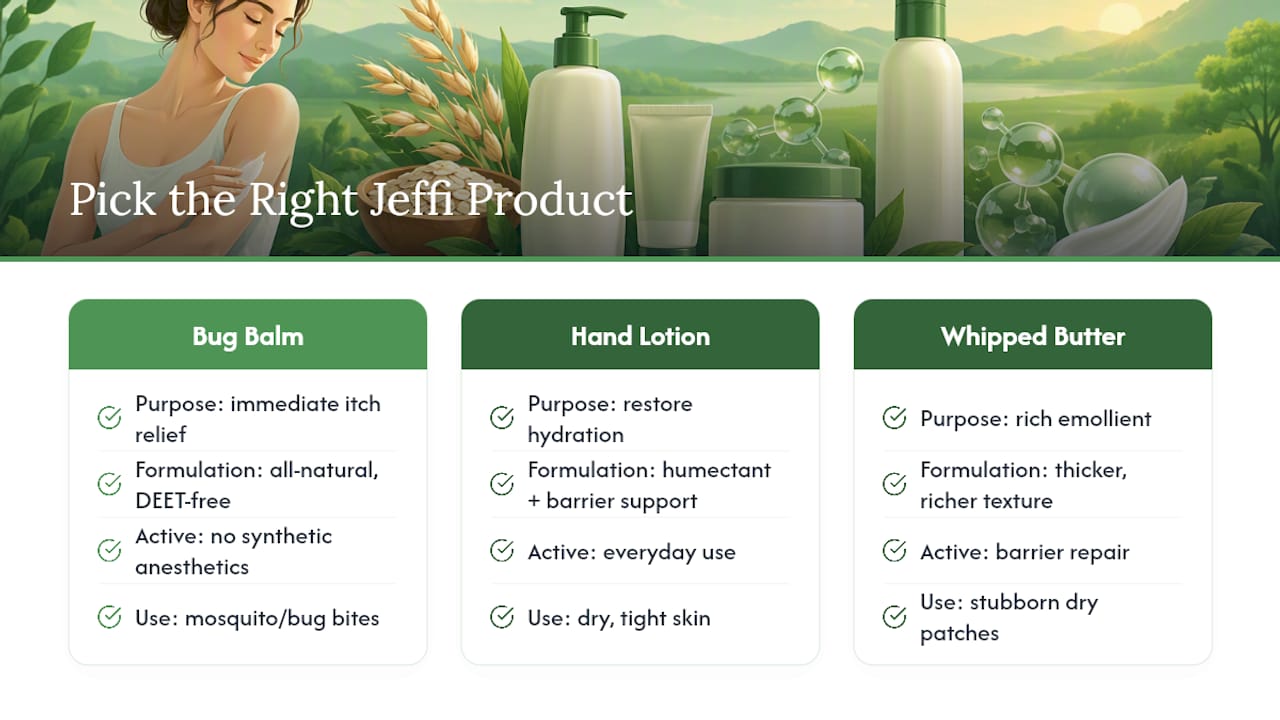 Pick the Right Jeffi Product

Bug Balm

Purpose: immediate itch relief

Formulation: all-natural, DEET-free

Active: no synthetic anesthetics

Use: mosquito/bug bites

Hand Lotion

Purpose: restore hydration

Formulation: humectant + barrier support

Active: everyday use

Use: dry, tight skin

Whipped Butter

Purpose: rich emollient

Formulation: thicker, richer texture

Active: barrier repair

Use: stubborn dry patches